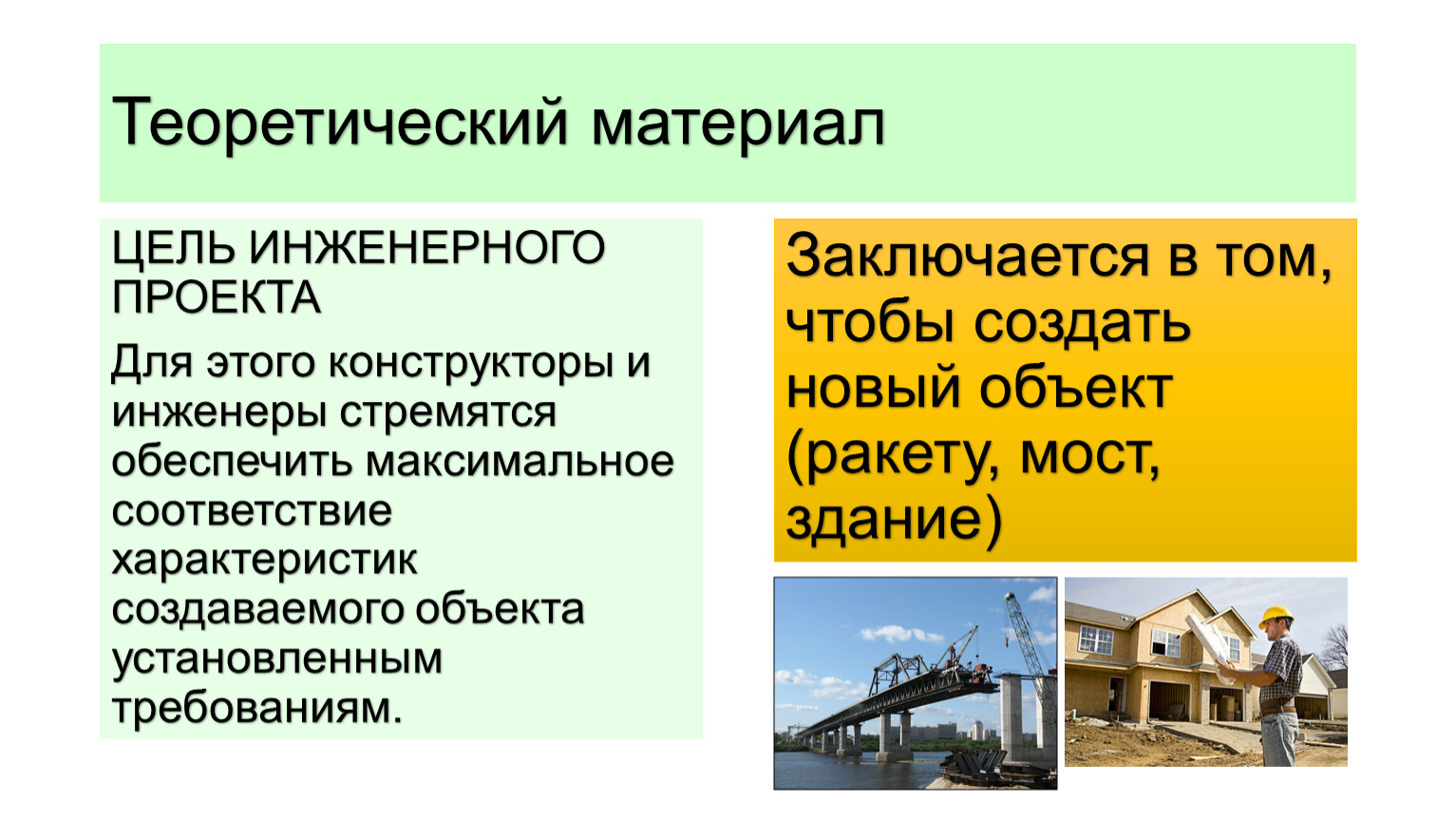 Теоретический материал

ЦЕЛЬ ИНЖЕНЕРНОГО ПРОЕКТА

Для этого конструкторы и инженеры стремятся обеспечить максимальное соответствие характеристик создаваемого объекта установленным требованиям.

Заключается в том, чтобы создать новый объект (ракету, мост, здание)